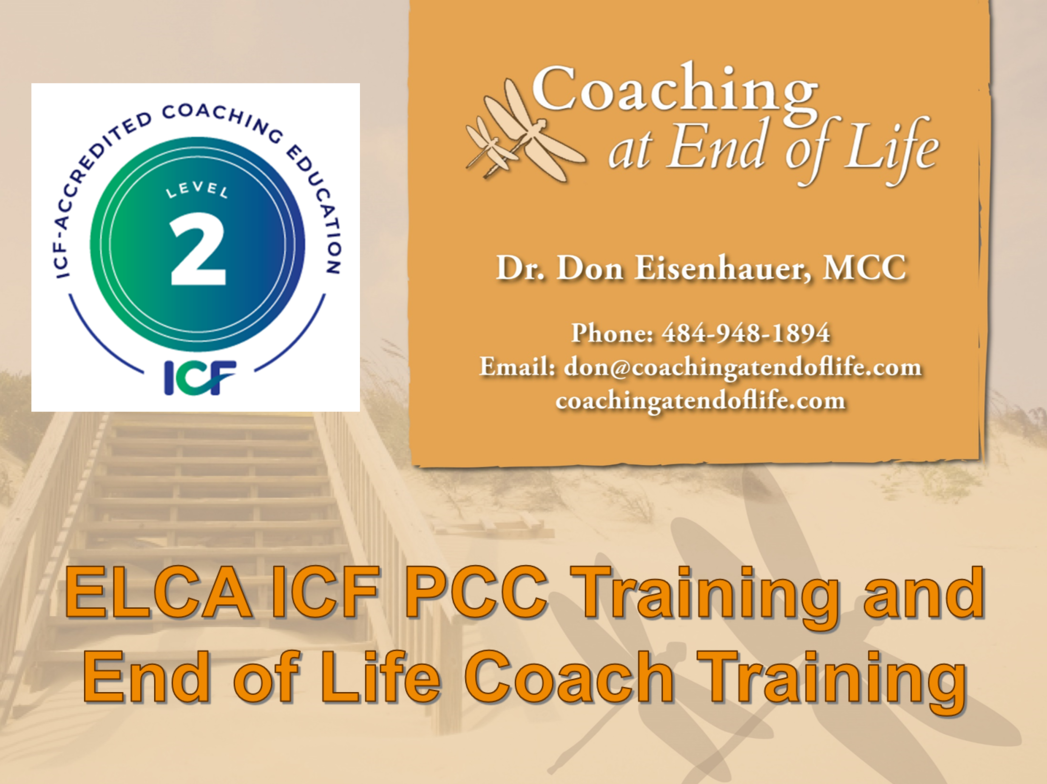 ICF-ACCREDITED COACHING EDUCATION
LEVEL
2
ICF

Coaching at End of Life

Dr. Don Eisenhauer, MCC

Phone: 484-948-1894
Email: don@coachingatendoflife.com
coachingatendoflife.com

ELCA ICF PCC Training and End of Life Coach Training